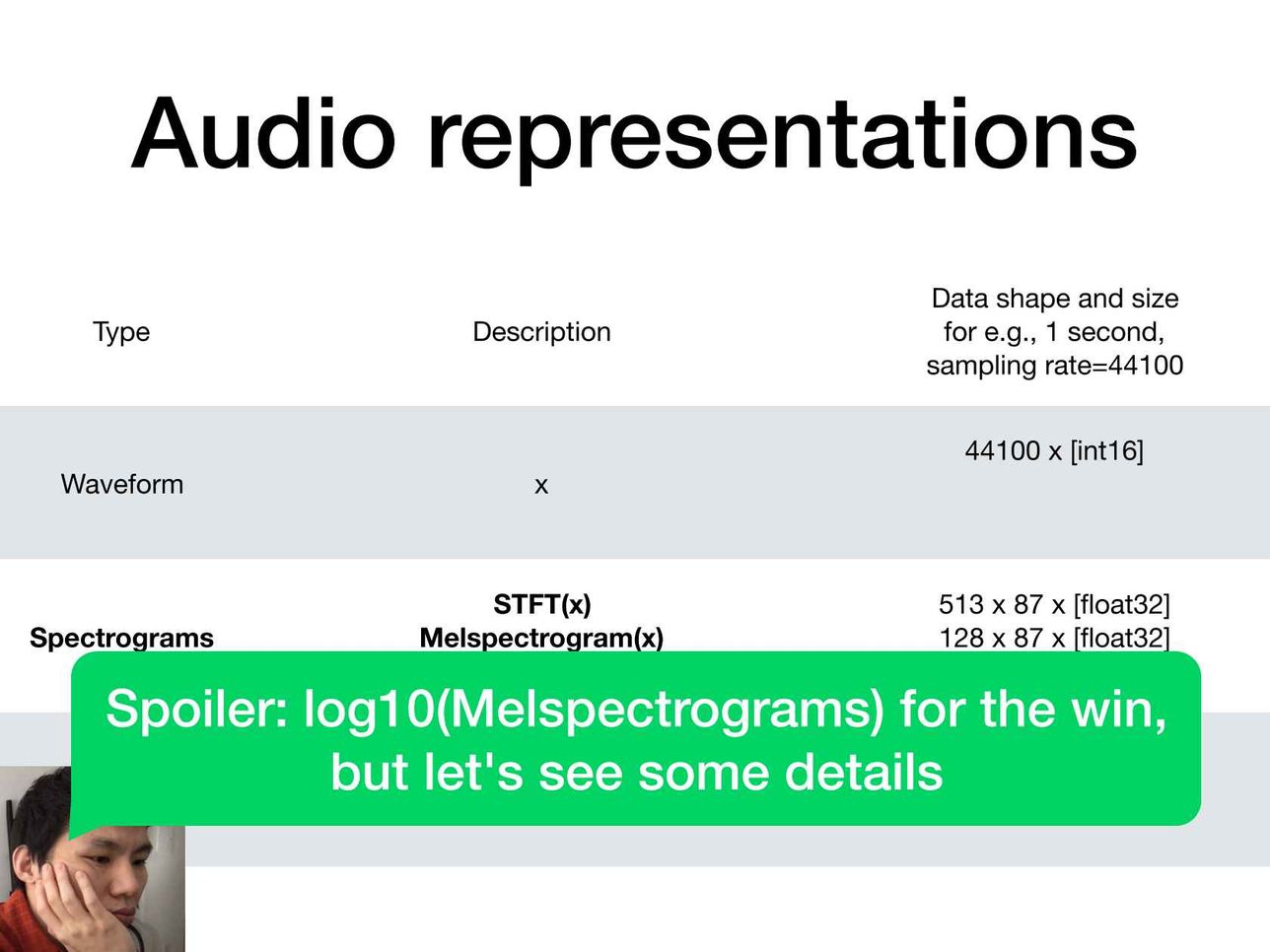 Audio representations

| Type | Description | Data shape and size for e.g., 1 second, sampling rate=44100 |
|---|---|---|
| Waveform | x | 44100 x [int16] |
| **Spectrograms** | **STFT(x)** **Melspectrogram(x)** | 513 x 87 x [float32] 128 x 87 x [float32] |

Spoiler: log10(Melspectrograms) for the win, but let's see some details